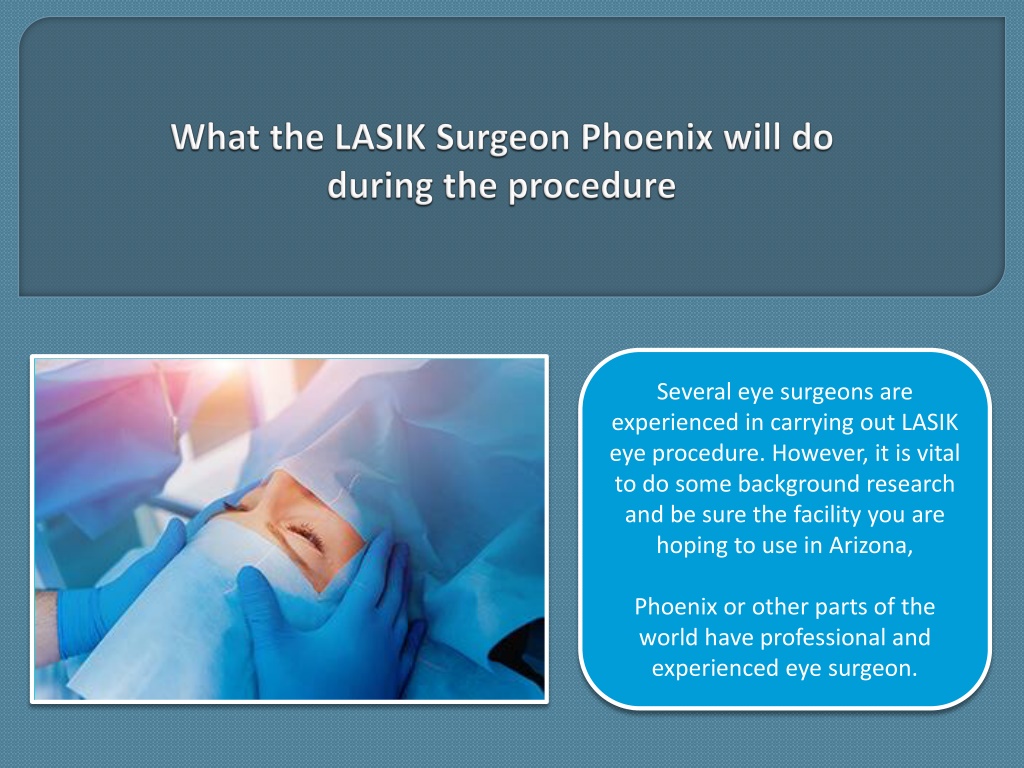 What the LASIK Surgeon Phoenix will do during the procedure

Several eye surgeons are experienced in carrying out LASIK eye procedure. However, it is vital to do some background research and be sure the facility you are hoping to use in Arizona,

Phoenix or other parts of the world have professional and experienced eye surgeon.